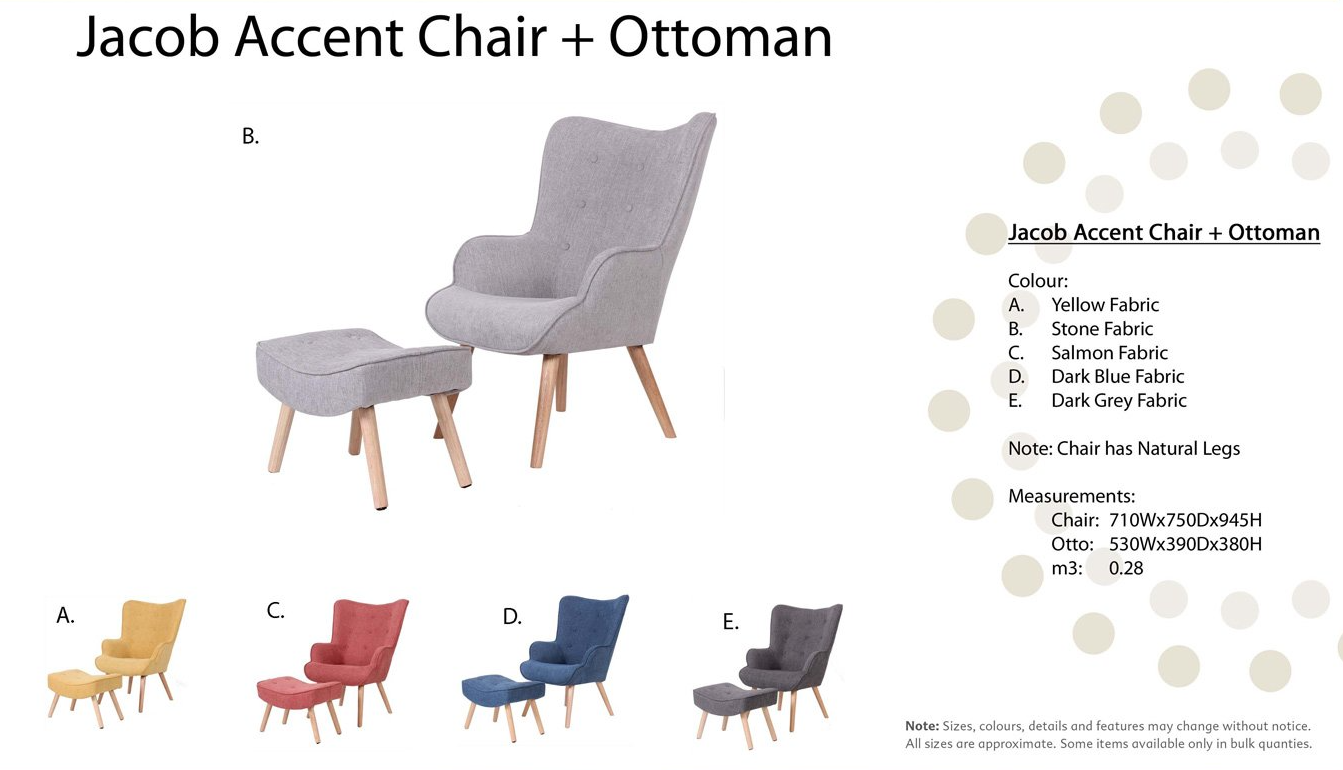 Jacob Accent Chair + Ottoman

B.

A.

C.

D.

E.

Jacob Accent Chair + Ottoman

Colour:
A. Yellow Fabric
B. Stone Fabric
C. Salmon Fabric
D. Dark Blue Fabric
E. Dark Grey Fabric

Note: Chair has Natural Legs

Measurements:
Chair: 710Wx750Dx945H
Otto: 530Wx390Dx380H
m3: 0.28

Note: Sizes, colours, details and features may change without notice. All sizes are approximate. Some items available only in bulk quanties.